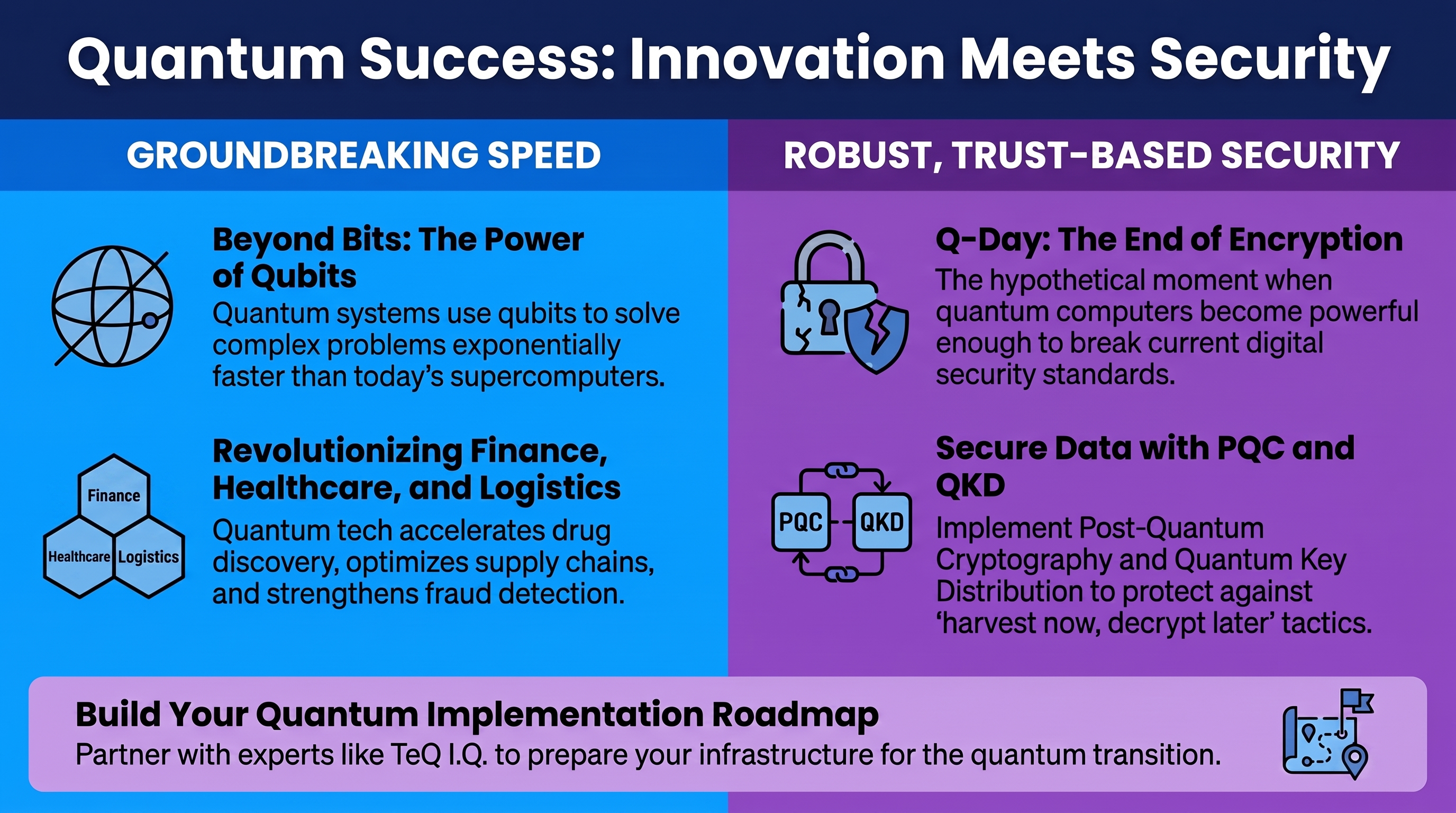 Quantum Success: Innovation Meets Security

GROUNDBREAKING SPEED

Beyond Bits: The Power of Qubits
Quantum systems use qubits to solve complex problems exponentially faster than today's supercomputers.

Finance
Healthcare
Logistics

Revolutionizing Finance, Healthcare, and Logistics
Quantum tech accelerates drug discovery, optimizes supply chains, and strengthens fraud detection.

ROBUST, TRUST-BASED SECURITY

Q-Day: The End of Encryption
The hypothetical moment when quantum computers become powerful enough to break current digital security standards.

PQC
QKD

Secure Data with PQC and QKD
Implement Post-Quantum Cryptography and Quantum Key Distribution to protect against 'harvest now, decrypt later' tactics.

Build Your Quantum Implementation Roadmap
Partner with experts like TeQ I.Q. to prepare your infrastructure for the quantum transition.